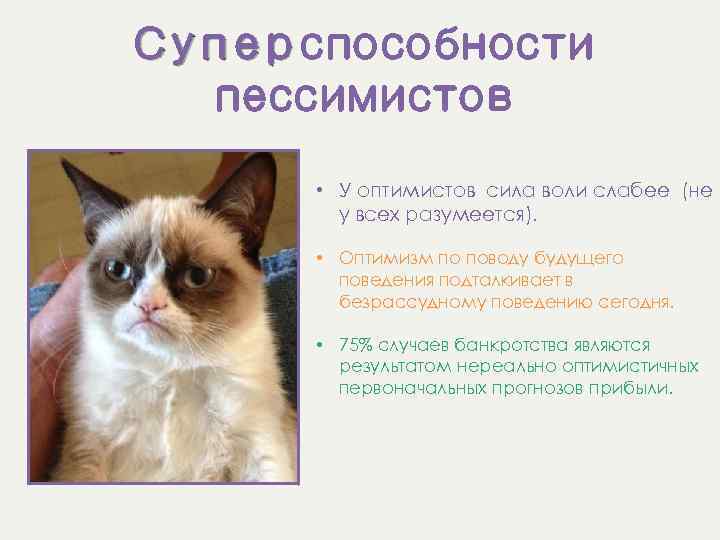 Суперспособности пессимистов

• У оптимистов сила воли слабее (не у всех разумеется).

• Оптимизм по поводу будущего поведения подталкивает в безрассудному поведению сегодня.

• 75% случаев банкротства являются результатом нереально оптимистичных первоначальных прогнозов прибыли.